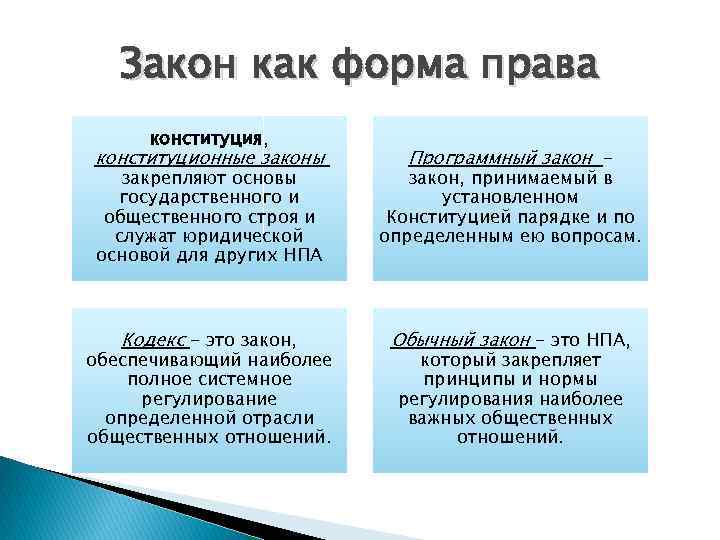 Закон как форма права

конституция, конституционные законы закрепляют основы государственного и общественного строя и служат юридической основой для других НПА

Программный закон – закон, принимаемый в установленном Конституцией парядке и по определенным ею вопросам.

Кодекс – это закон, обеспечивающий наиболее полное системное регулирование определенной отрасли общественных отношений.

Обычный закон – это НПА, который закрепляет принципы и нормы регулирования наиболее важных общественных отношений.